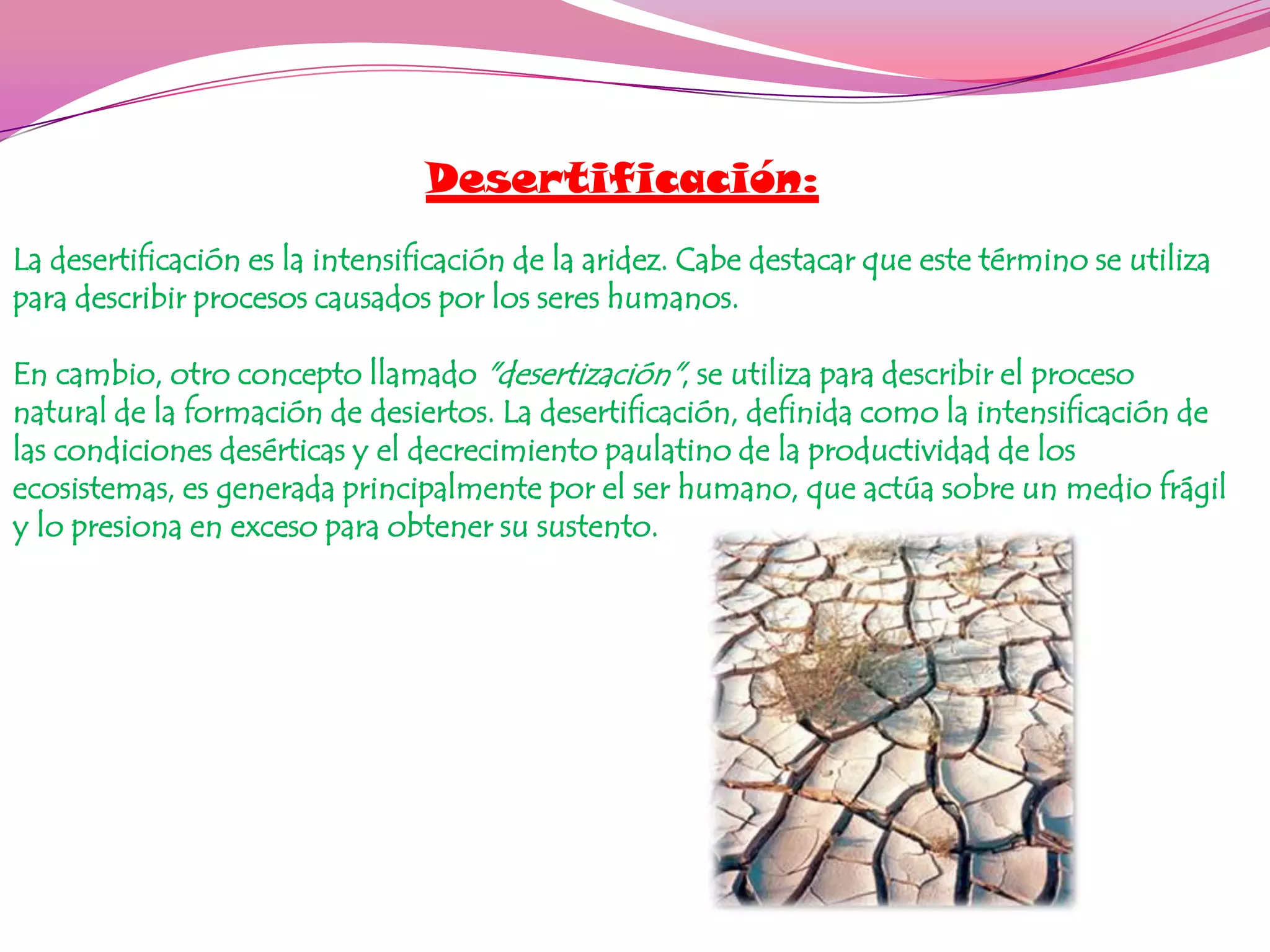 Desertificación:

La desertificación es la intensificación de la aridez. Cabe destacar que este término se utiliza para describir procesos causados por los seres humanos.

En cambio, otro concepto llamado "desertización", se utiliza para describir el proceso natural de la formación de desiertos. La desertificación, definida como la intensificación de las condiciones desérticas y el decrecimiento paulatino de la productividad de los ecosistemas, es generada principalmente por el ser humano, que actúa sobre un medio frágil y lo presiona en exceso para obtener su sustento.